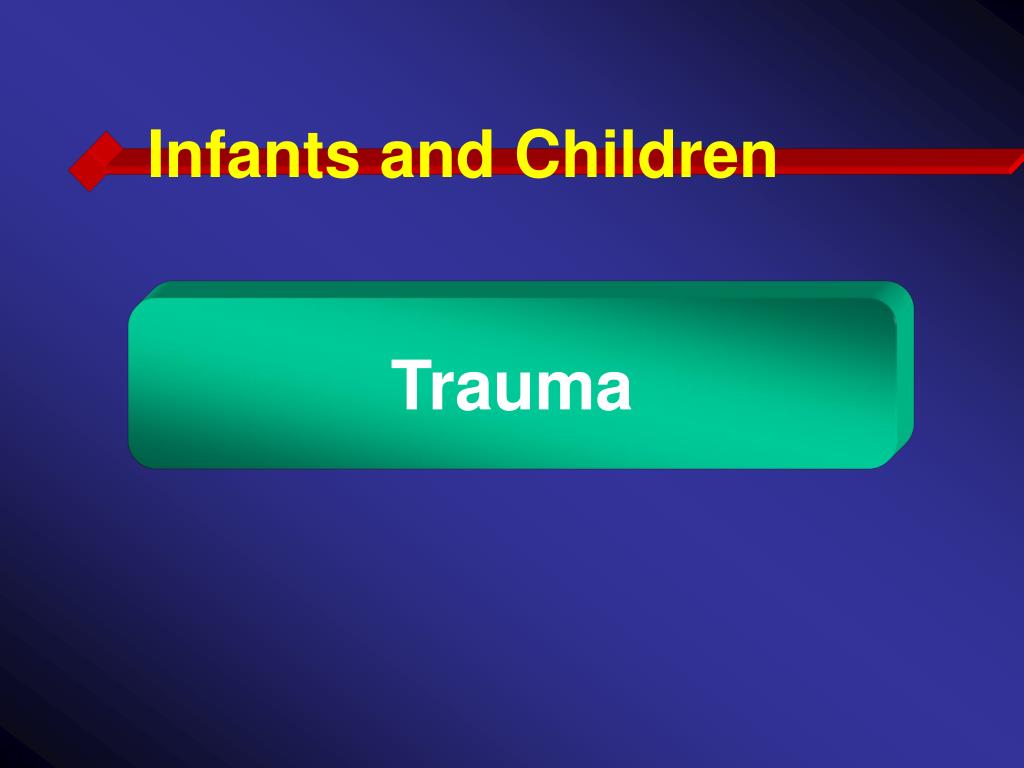 Infants and Children

Trauma